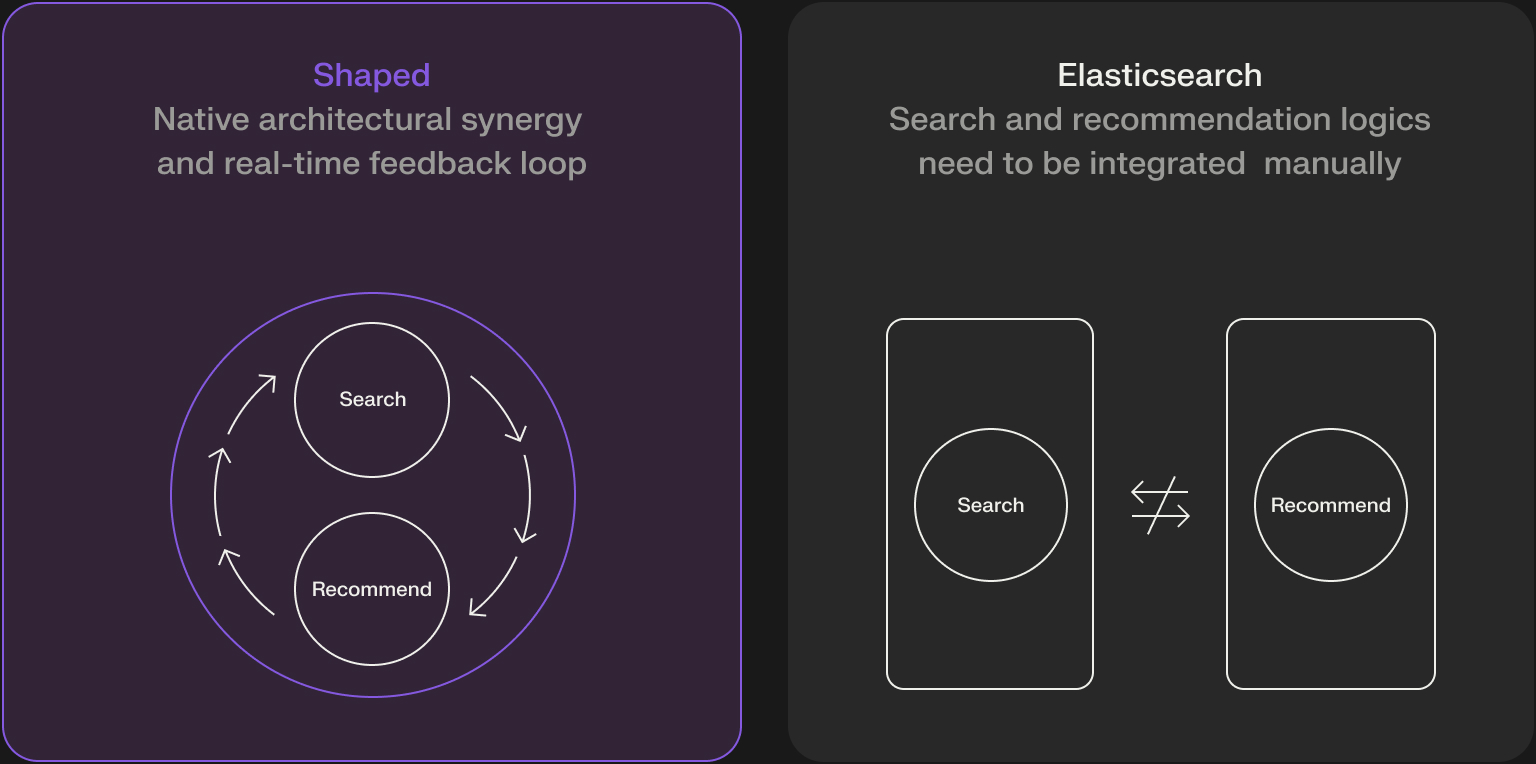 Shaped
Native architectural synergy and real-time feedback loop

Search

Recommend

Elasticsearch
Search and recommendation logics need to be integrated manually

Search

Recommend